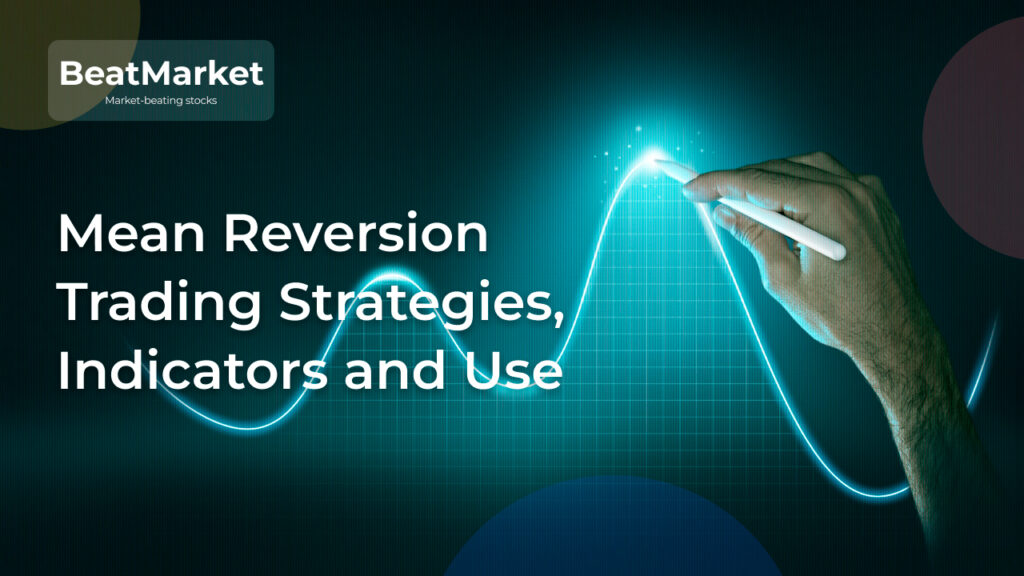 BeatMarket
Market-beating stocks

Mean Reversion Trading Strategies, Indicators and Use